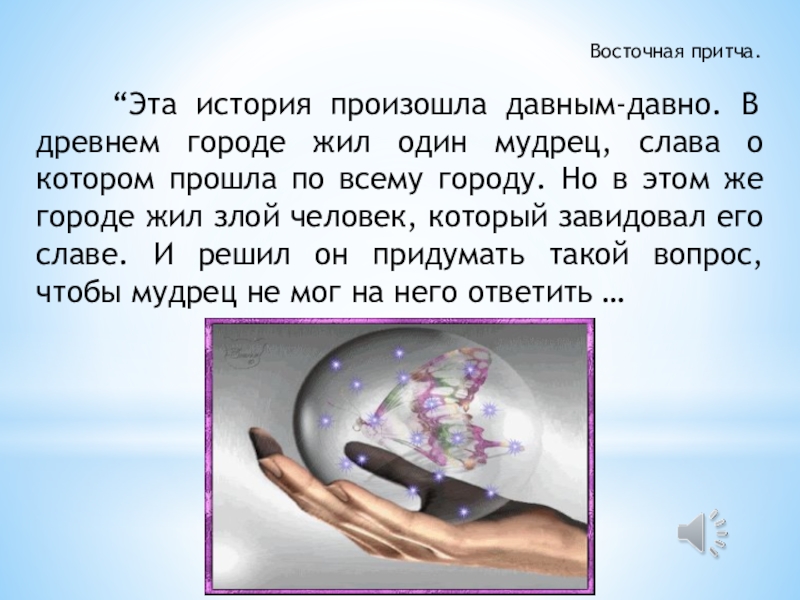 Восточная притча.

“Эта история произошла давным-давно. В древнем городе жил один мудрец, слава о котором прошла по всему городу. Но в этом же городе жил злой человек, который завидовал его славе. И решил он придумать такой вопрос, чтобы мудрец не мог на него ответить …